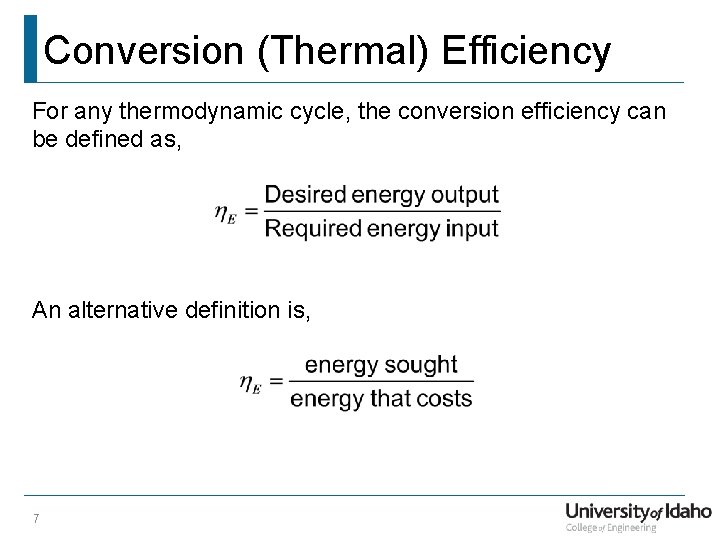 Conversion (Thermal) Efficiency

For any thermodynamic cycle, the conversion efficiency can be defined as,

$\eta_E = \frac{\text{Desired energy output}}{\text{Required energy input}}$

An alternative definition is,

$\eta_E = \frac{\text{energy sought}}{\text{energy that costs}}$

7

University of Idaho
College of Engineering